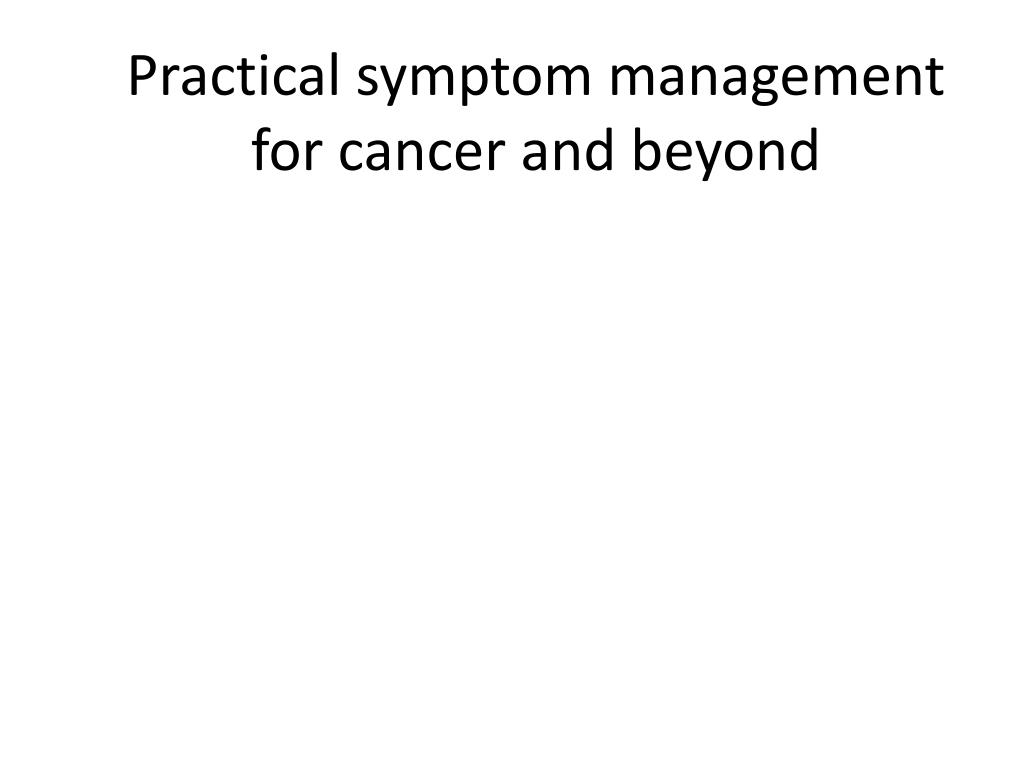 Practical symptom management for cancer and beyond